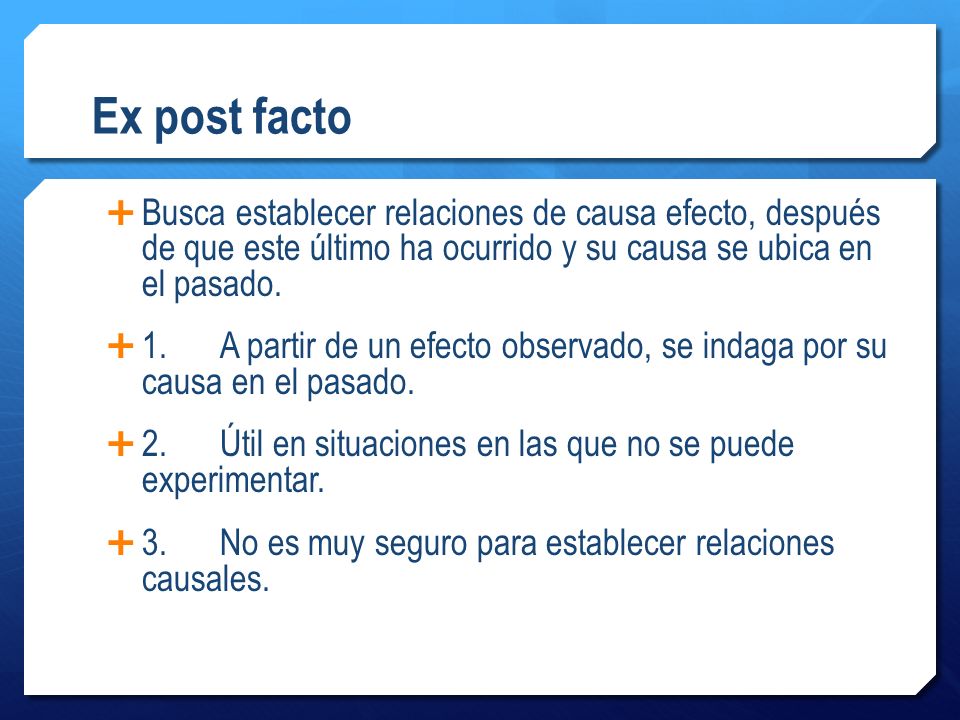 Ex post facto

Busca establecer relaciones de causa efecto, después de que este último ha ocurrido y su causa se ubica en el pasado.

1. A partir de un efecto observado, se indaga por su causa en el pasado.

2. Útil en situaciones en las que no se puede experimentar.

3. No es muy seguro para establecer relaciones causales.